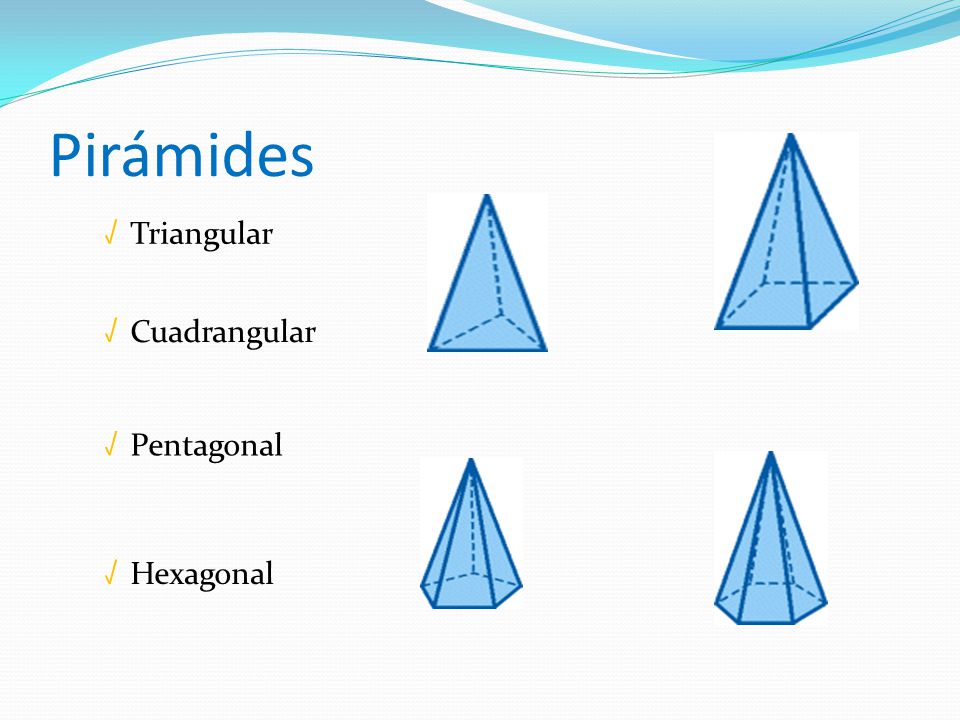 Pirámides

√ Triangular

√ Cuadrangular

√ Pentagonal

√ Hexagonal